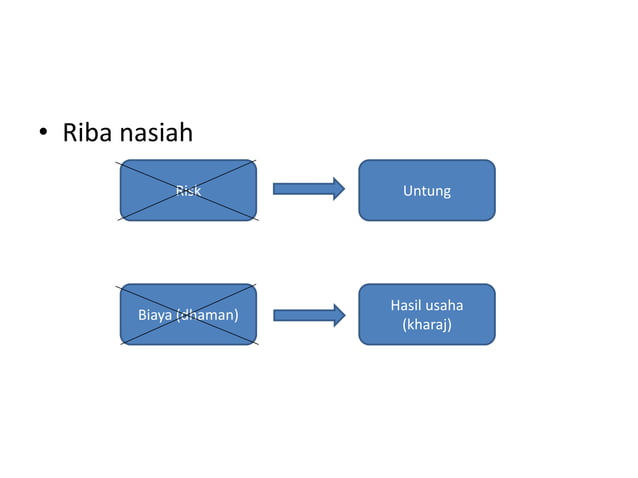 • Riba nasiah

Risk

Untung

Biaya (dhaman)

Hasil usaha (kharaj)